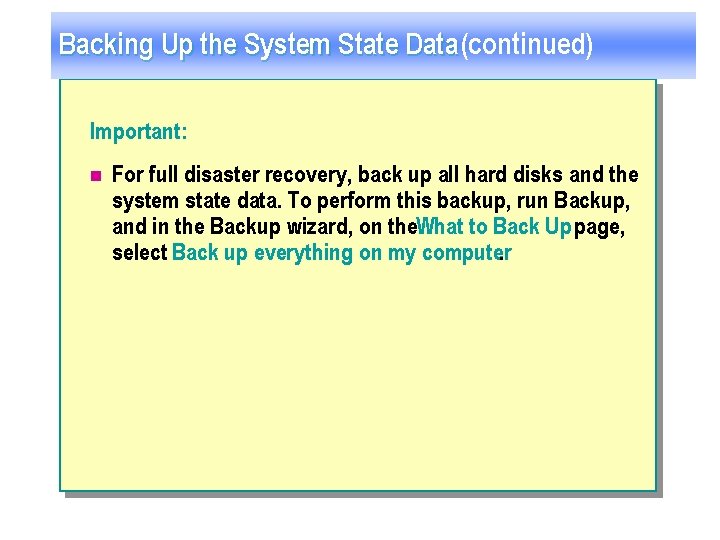 Backing Up the System State Data(continued)

Important:

For full disaster recovery, back up all hard disks and the system state data. To perform this backup, run Backup, and in the Backup wizard, on theWhat to Back Uppage, select Back up everything on my computer.